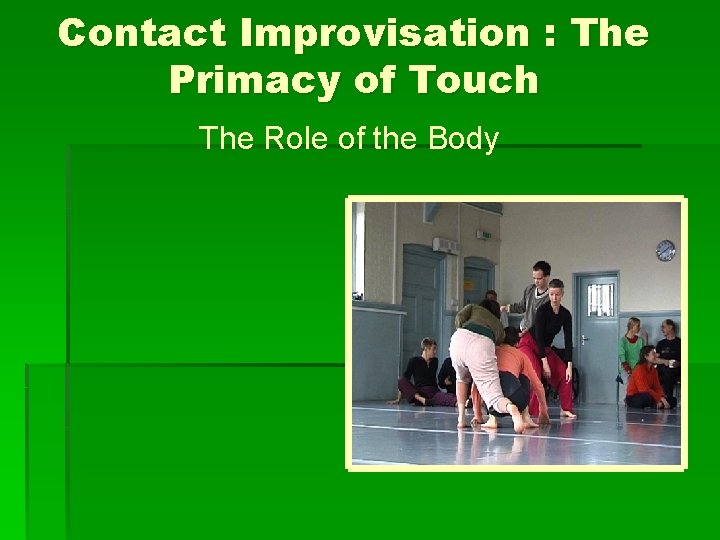 Contact Improvisation : The Primacy of Touch

The Role of the Body